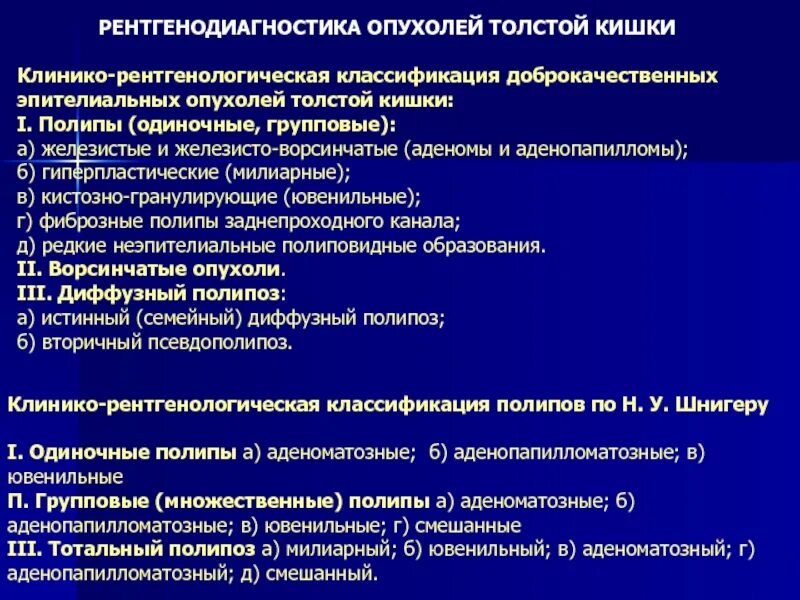 РЕНТГЕНОДИАГНОСТИКА ОПУХОЛЕЙ ТОЛСТОЙ КИШКИ

Клинико-рентгенологическая классификация доброкачественных эпителиальных опухолей толстой кишки:
I. Полипы (одиночные, групповые):
а) железистые и железисто-ворсинчатые (аденомы и аденопапилломы);
б) гиперпластические (милиарные);
в) кистозно-гранулирующие (ювенильные);
г) фиброзные полипы заднепроходного канала;
д) редкие неэпителиальные полиповидные образования.
II. Ворсинчатые опухоли.
III. Диффузный полипоз:
а) истинный (семейный) диффузный полипоз;
б) вторичный псевдополипоз.

Клинико-рентгенологическая классификация полипов по Н. У. Шнигеру

I. Одиночные полипы а) аденоматозные; б) аденопапилломатозные; в) ювенильные
П. Групповые (множественные) полипы а) аденоматозные; б) аденопапилломатозные; в) ювенильные; г) смешанные
III. Тотальный полипоз а) милиарный; б) ювенильный; в) аденоматозный; г) аденопапилломатозный; д) смешанный.